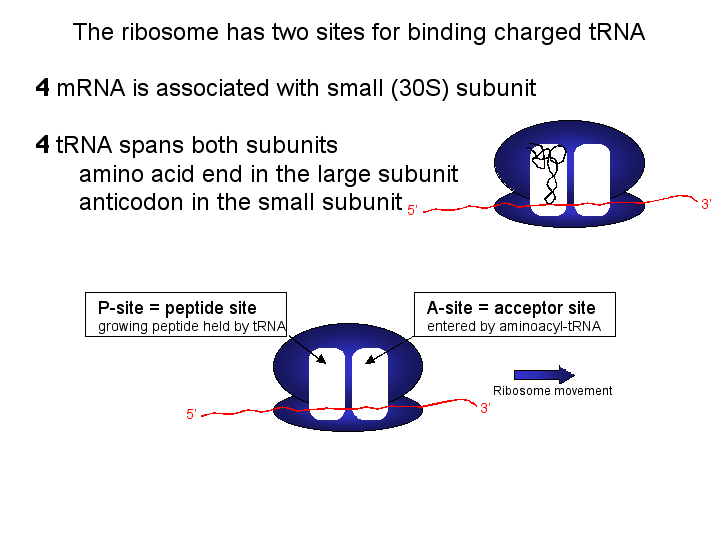 The ribosome has two sites for binding charged tRNA

4 mRNA is associated with small (30S) subunit

4 tRNA spans both subunits
amino acid end in the large subunit
anticodon in the small subunit

5'

3'

P-site = peptide site
growing peptide held by tRNA

A-site = acceptor site
entered by aminoacyl-tRNA

Ribosome movement

5'

3'